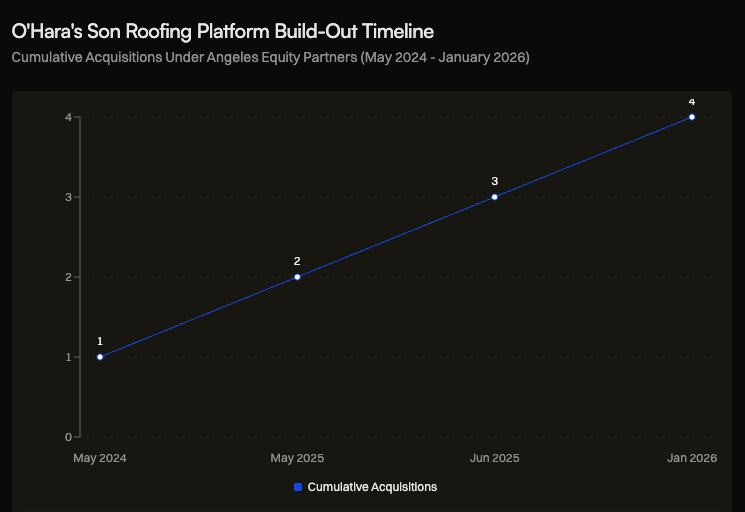 O'Hara's Son Roofing Platform Build-Out Timeline
Cumulative Acquisitions Under Angeles Equity Partners (May 2024 - January 2026)

4
3
2
1
0

1
2
3
4

May 2024
May 2025
Jun 2025
Jan 2026

Cumulative Acquisitions